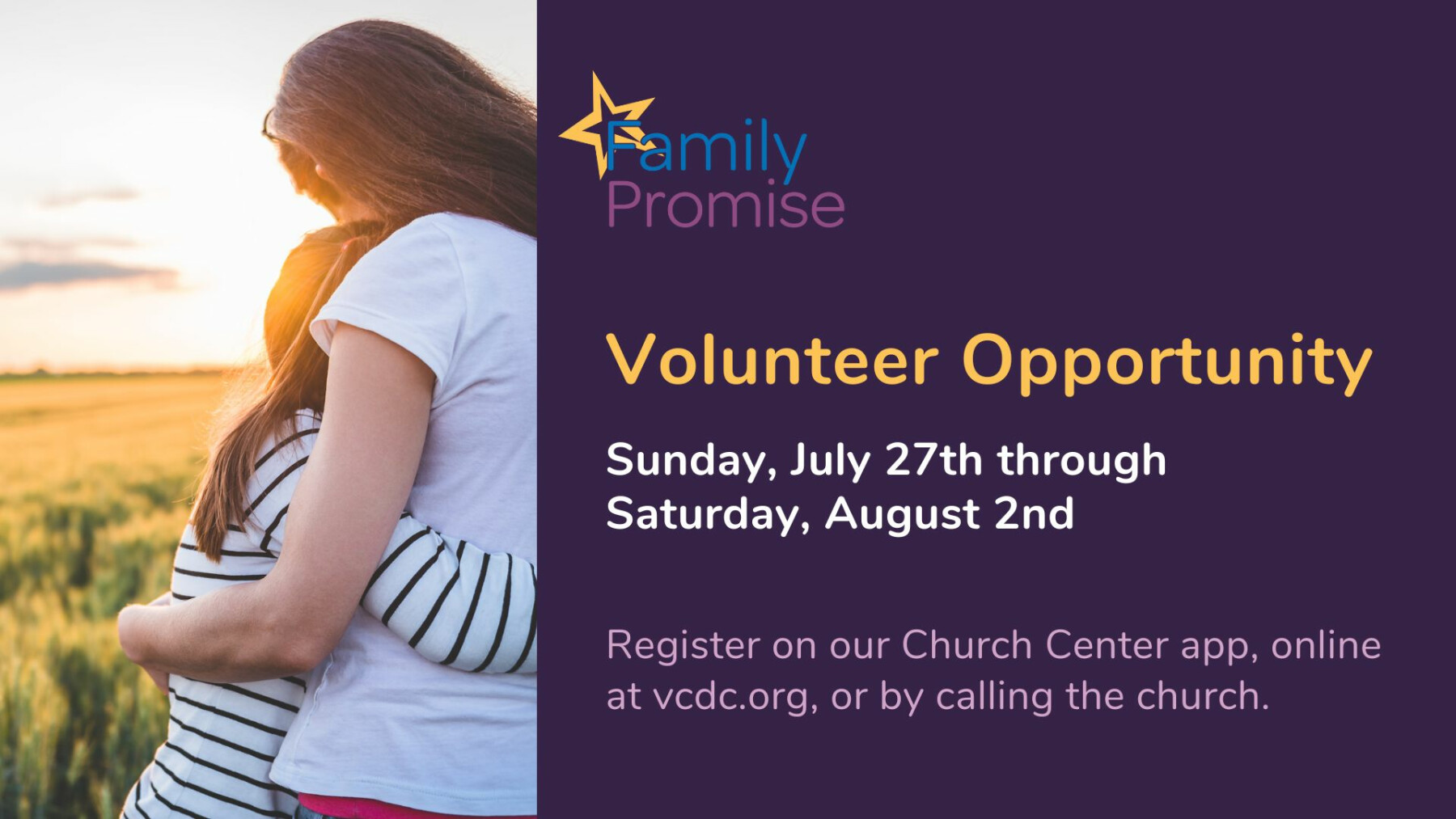 Family Promise

Volunteer Opportunity

Sunday, July 27th through Saturday, August 2nd

Register on our Church Center app, online at vcdc.org, or by calling the church.